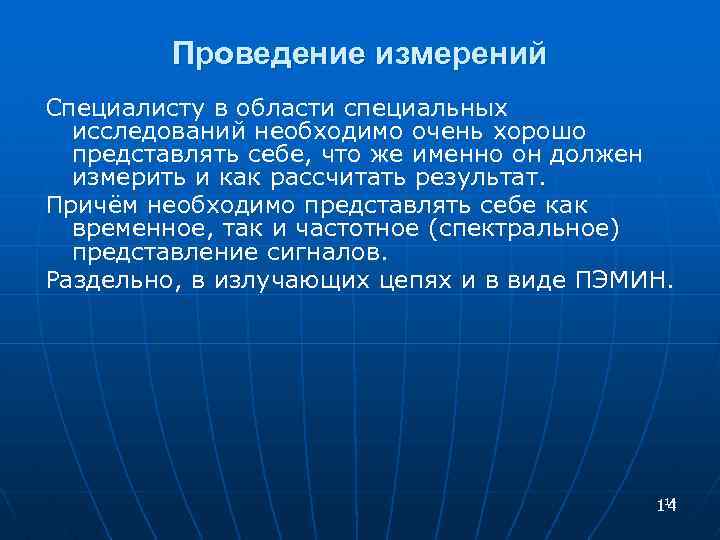 Проведение измерений

Специалисту в области специальных исследований необходимо очень хорошо представлять себе, что же именно он должен измерить и как рассчитать результат.

Причём необходимо представлять себе как временное, так и частотное (спектральное) представление сигналов.

Раздельно, в излучающих цепях и в виде ПЭМИН.

14